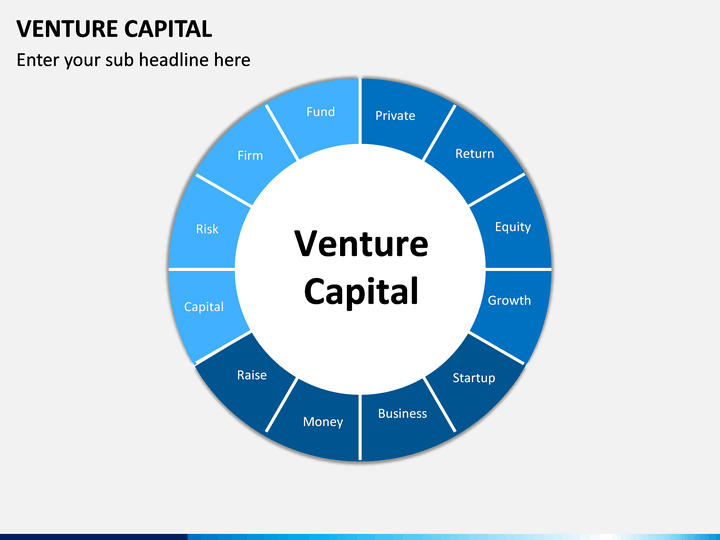 VENTURE CAPITAL

Enter your sub headline here

Venture Capital

Private

Return

Equity

Growth

Startup

Business

Money

Raise

Capital

Risk

Firm

Fund